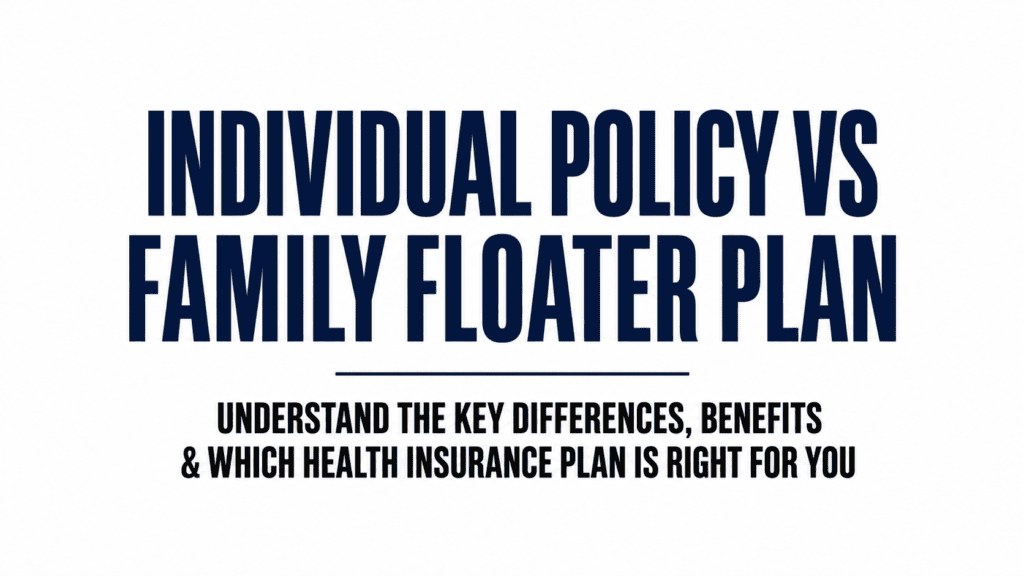 INDIVIDUAL POLICY VS FAMILY FLOATER PLAN

UNDERSTAND THE KEY DIFFERENCES, BENEFITS & WHICH HEALTH INSURANCE PLAN IS RIGHT FOR YOU